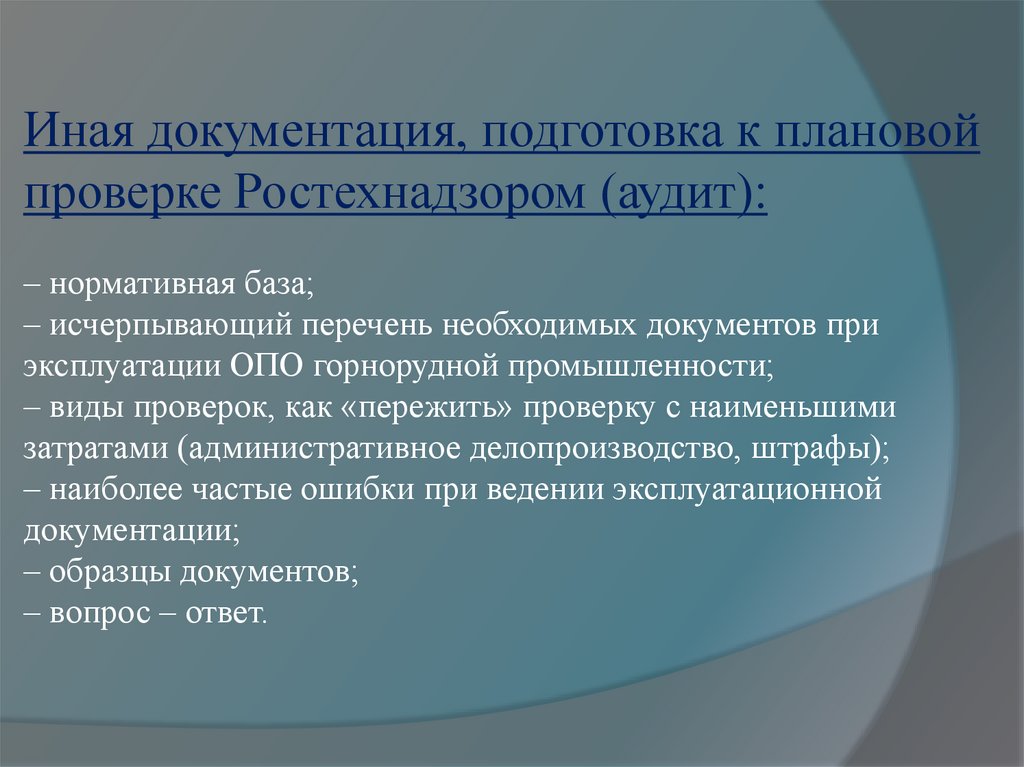 Иная документация, подготовка к плановой проверке Ростехнадзором (аудит):

– нормативная база;
– исчерпывающий перечень необходимых документов при эксплуатации ОПО горнорудной промышленности;
– виды проверок, как «пережить» проверку с наименьшими затратами (административное делопроизводство, штрафы);
– наиболее частые ошибки при ведении эксплуатационной документации;
– образцы документов;
– вопрос – ответ.